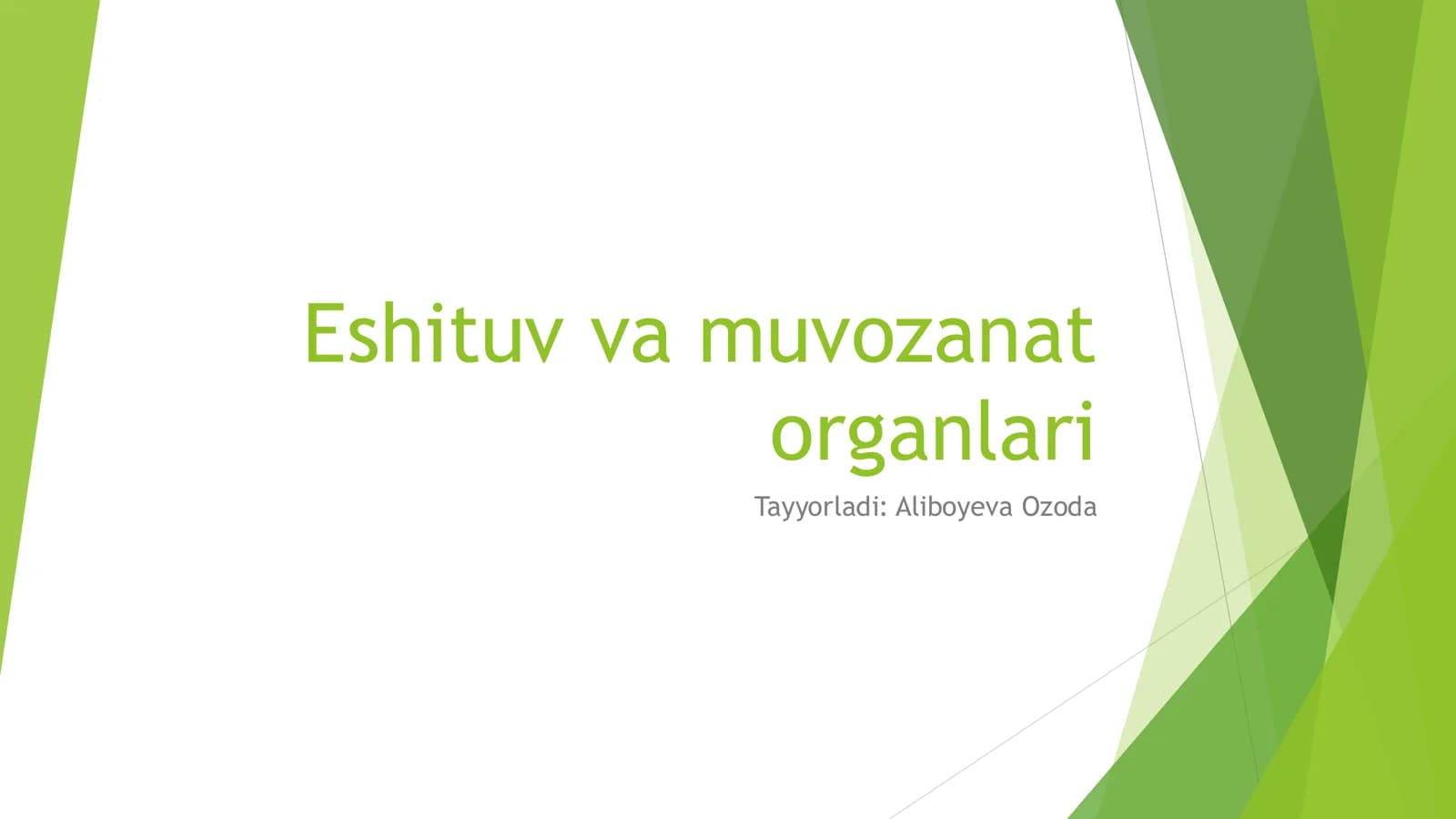 Eshituv va muvozanat organlari

Tayyorladi: Aliboyeva Ozoda